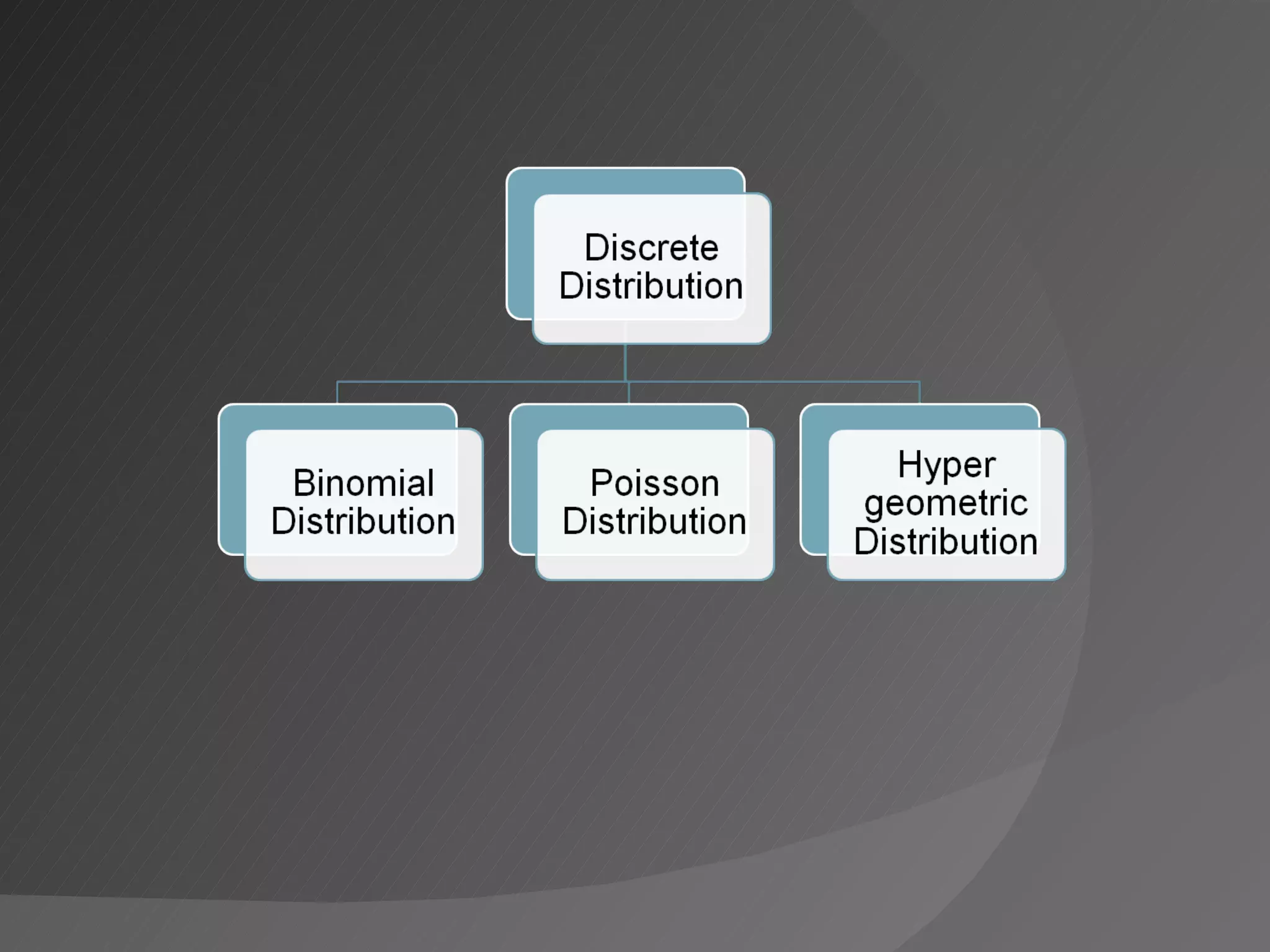 Discrete Distribution

Binomial Distribution

Poisson Distribution

Hyper geometric Distribution